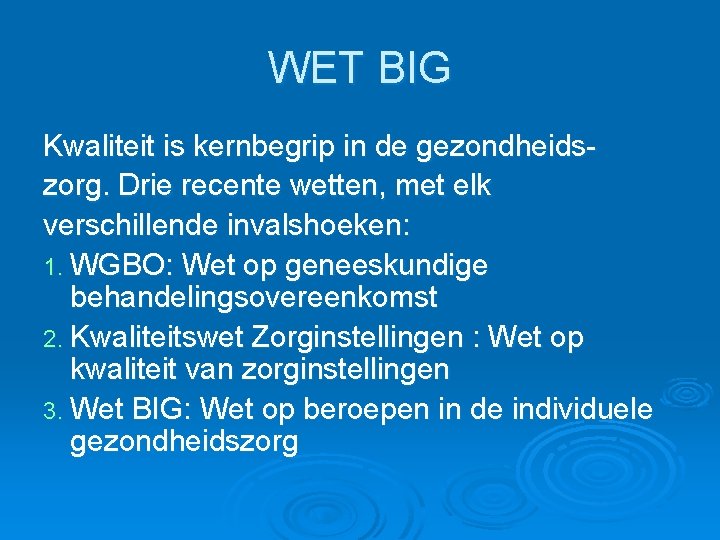 WET BIG

Kwaliteit is kernbegrip in de gezondheidszorg. Drie recente wetten, met elk verschillende invalshoeken:

1. WGBO: Wet op geneeskundige behandelingsovereenkomst
2. Kwaliteitswet Zorginstellingen : Wet op kwaliteit van zorginstellingen
3. Wet BIG: Wet op beroepen in de individuele gezondheidszorg